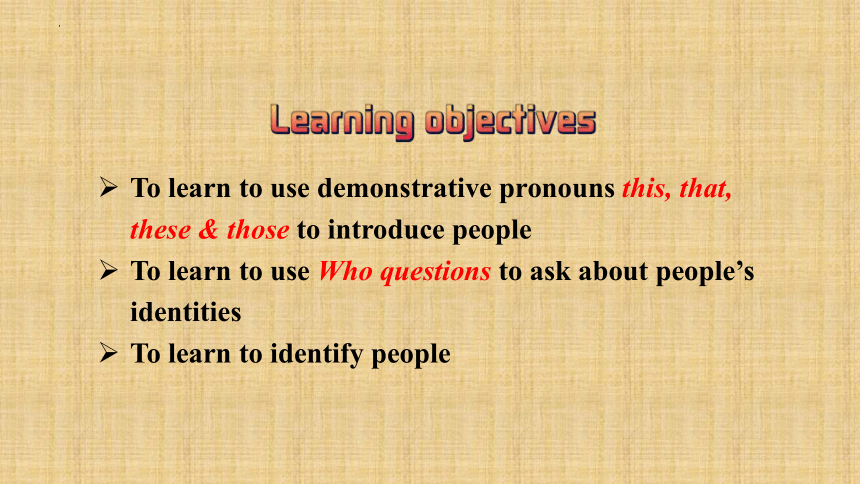 Learning objectives

➢ To learn to use demonstrative pronouns this, that, these & those to introduce people
➢ To learn to use Who questions to ask about people's identities
➢ To learn to identify people